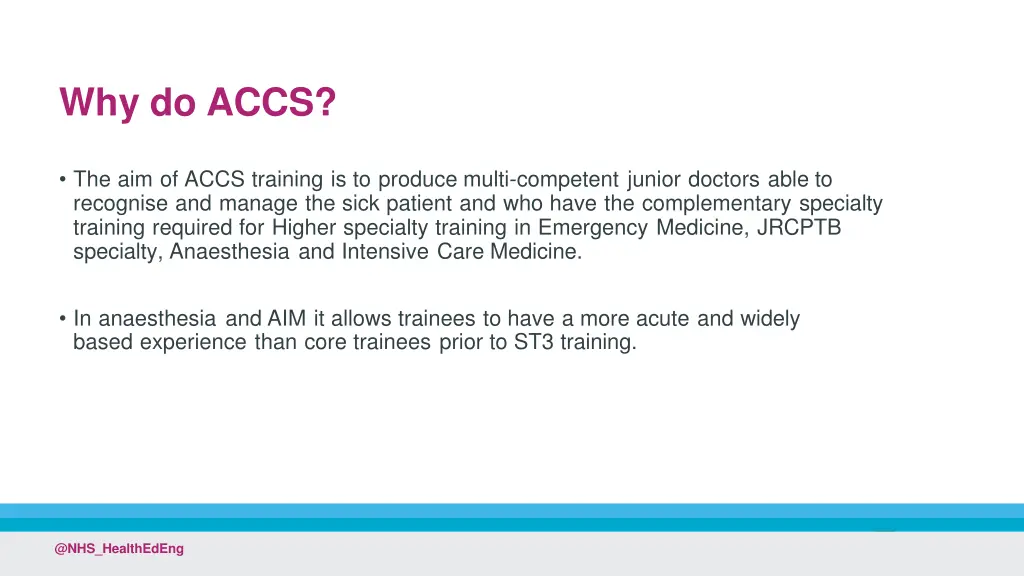 Why do ACCS?

• The aim of ACCS training is to produce multi-competent junior doctors able to recognise and manage the sick patient and who have the complementary specialty training required for Higher specialty training in Emergency Medicine, JRCPTB specialty, Anaesthesia and Intensive Care Medicine.

• In anaesthesia and AIM it allows trainees to have a more acute and widely based experience than core trainees prior to ST3 training.

@NHS_HealthEdEng